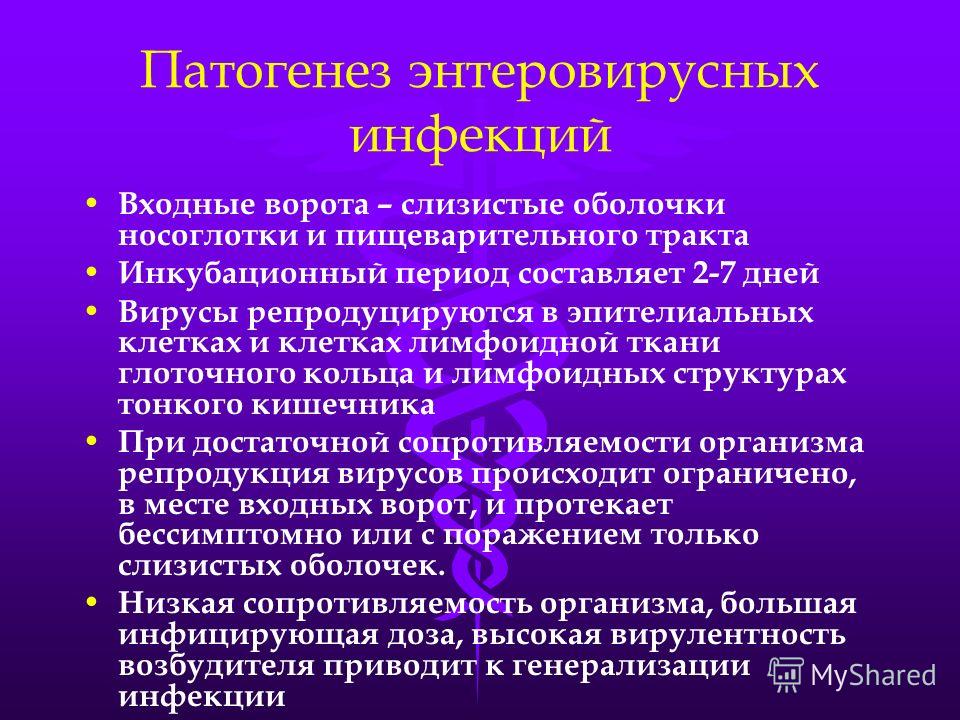 Патогенез энтеровирусных инфекций

• Входные ворота – слизистые оболочки носоглотки и пищеварительного тракта
• Инкубационный период составляет 2-7 дней
• Вирусы репродуцируются в эпителиальных клетках и клетках лимфоидной ткани глоточного кольца и лимфоидных структурах тонкого кишечника
• При достаточной сопротивляемости организма репродукция вирусов происходит ограничено, в месте входных ворот, и протекает бессимптомно или с поражением только слизистых оболочек.
• Низкая сопротивляемость организма, большая инфицирующая доза, высокая вирулентность возбудителя приводит к генерализации инфекции

MyShared